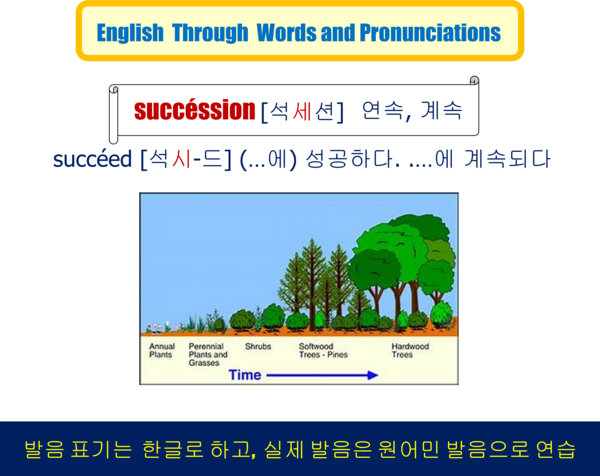 English Through Words and Pronunciations

succéssion [석세션] 연속, 계속

succéed [석시-드] (...에) 성공하다. ....에 계속되다

Annual Plants

Perennial Plants and Grasses

Shrubs

Softwood Trees - Pines

Hardwood Trees

Time

발음 표기는 한글로 하고, 실제 발음은 원어민 발음으로 연습